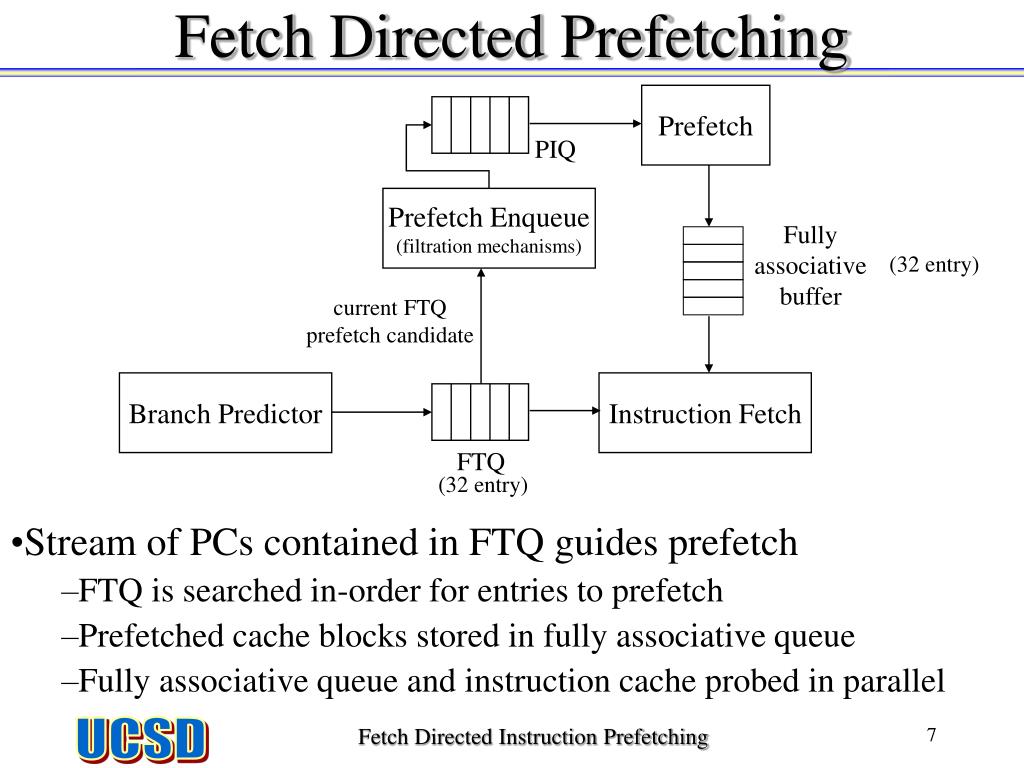 Fetch Directed Prefetching

PIQ

Prefetch

Prefetch Enqueue
(filtration mechanisms)

Fully associative buffer

(32 entry)

current FTQ prefetch candidate

Branch Predictor

FTQ
(32 entry)

Instruction Fetch

•Stream of PCs contained in FTQ guides prefetch
–FTQ is searched in-order for entries to prefetch
–Prefetched cache blocks stored in fully associative queue
–Fully associative queue and instruction cache probed in parallel

UCSD

Fetch Directed Instruction Prefetching

7